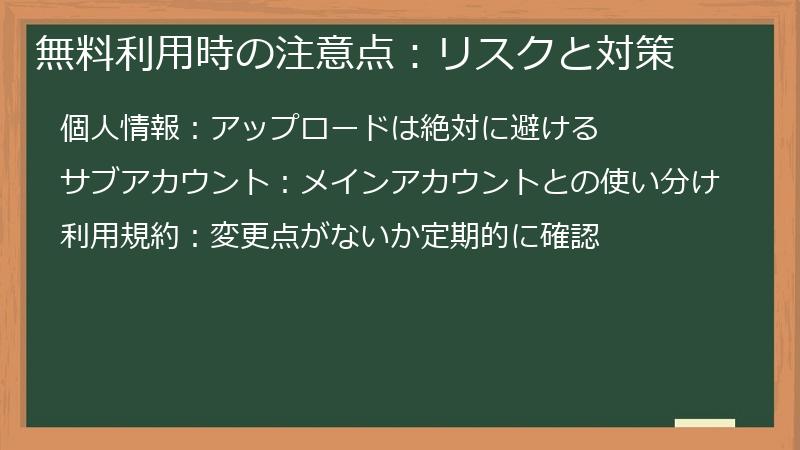 無料利用時の注意点：リスクと対策

個人情報：アップロードは絶対に避ける

サブアカウント：メインアカウントとの使い分け

利用規約：変更点がないか定期的に確認